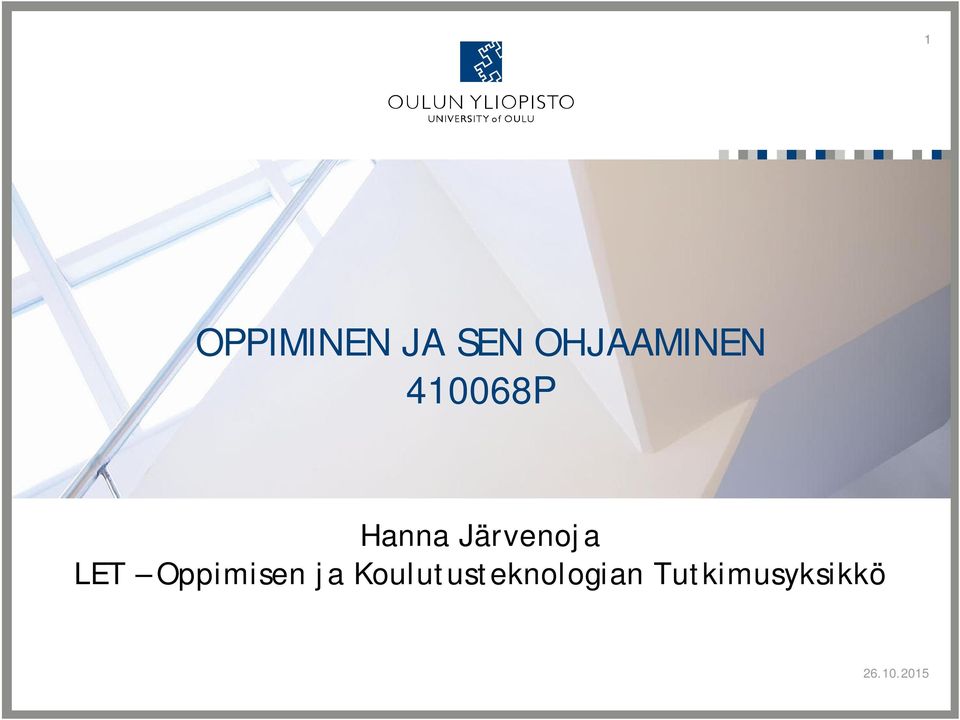 1

OULUN YLIOPISTO
UNIVERSITY of OULU

OPPIMINEN JA SEN OHJAAMINEN
410068P

Hanna Järvenoja
LET – Oppimisen ja Koulutusteknologian Tutkimusyksikkö

26.10.2015